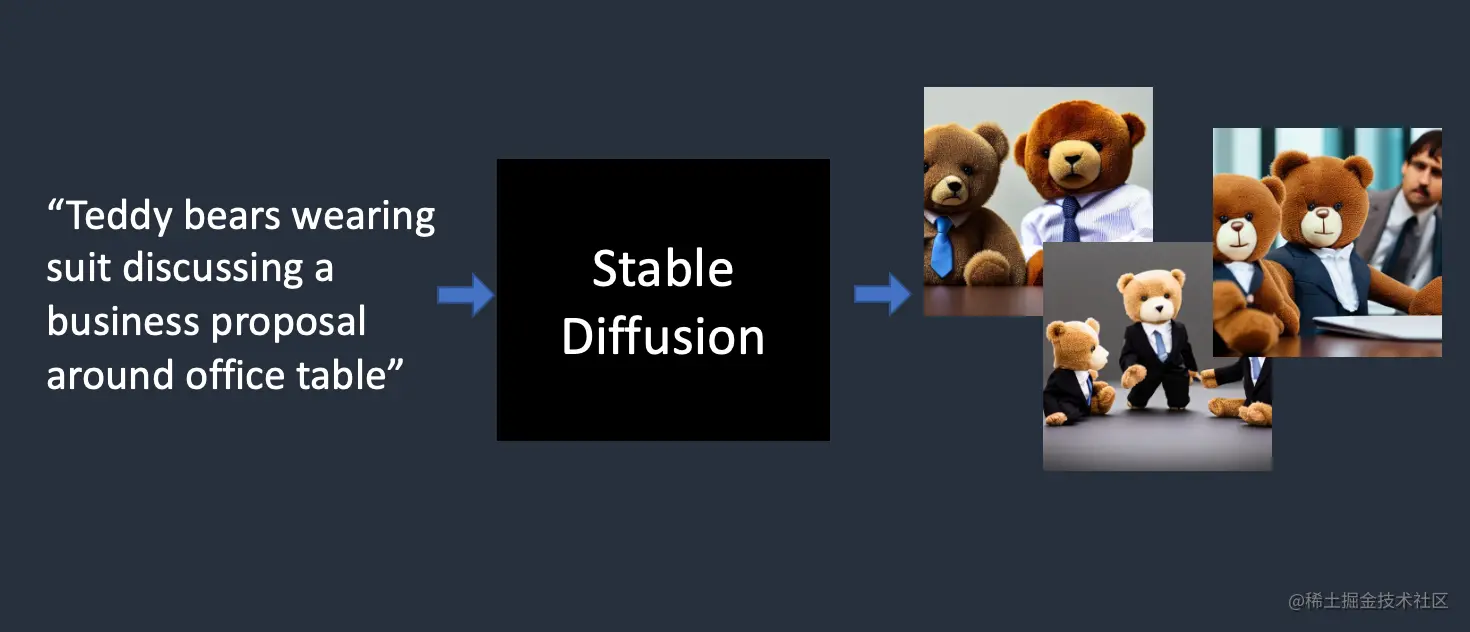 “Teddy bears wearing suit discussing a business proposal around office table”

Stable Diffusion

@稀土掘金技术社区